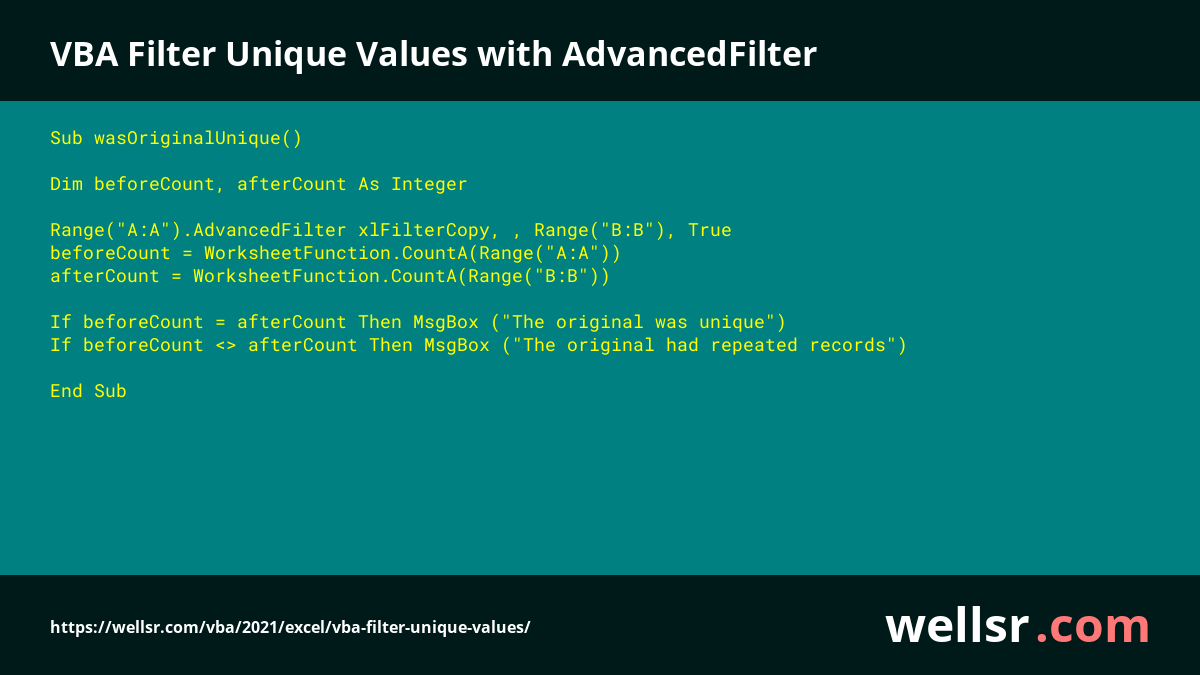 VBA Filter Unique Values with AdvancedFilter

Sub wasOriginalUnique()

Dim beforeCount, afterCount As Integer

Range("A:A").AdvancedFilter xlFilterCopy, , Range("B:B"), True
beforeCount = WorksheetFunction.CountA(Range("A:A"))
afterCount = WorksheetFunction.CountA(Range("B:B"))

If beforeCount = afterCount Then MsgBox ("The original was unique")
If beforeCount <> afterCount Then MsgBox ("The original had repeated records")

End Sub

https://wellsr.com/vba/2021/excel/vba-filter-unique-values/

wellsr.com